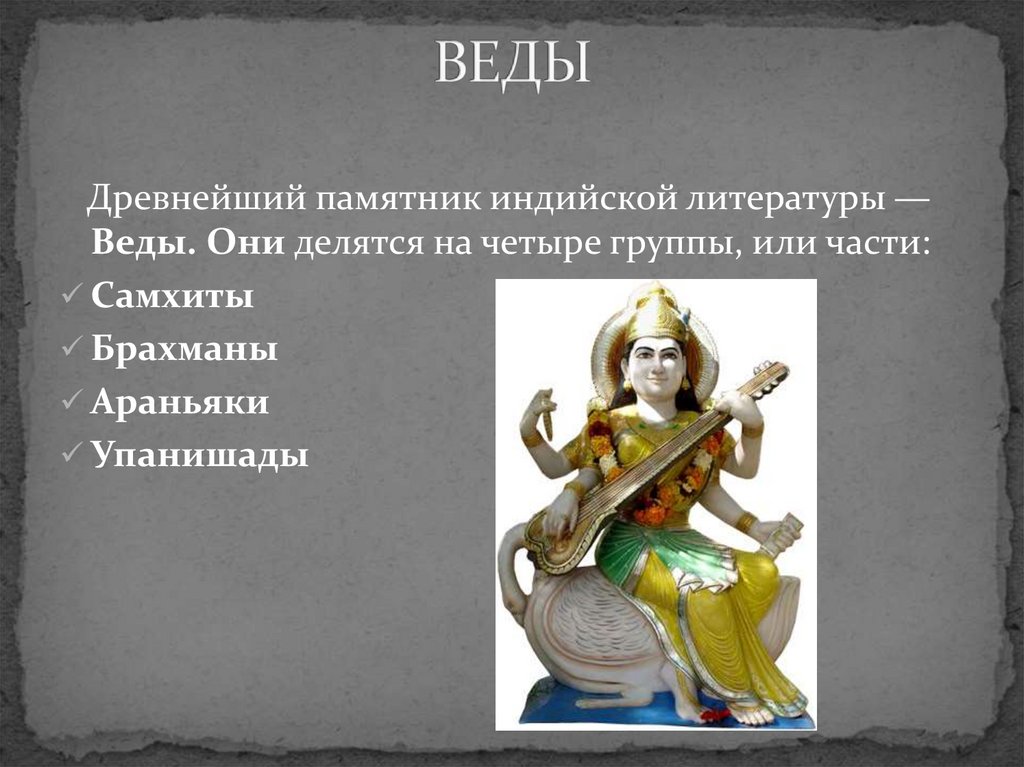 ВЕДЫ

Древнейший памятник индийской литературы — Веды. Они делятся на четыре группы, или части:

✓ Самхиты
✓ Брахманы
✓ Араньяки
✓ Упанишады